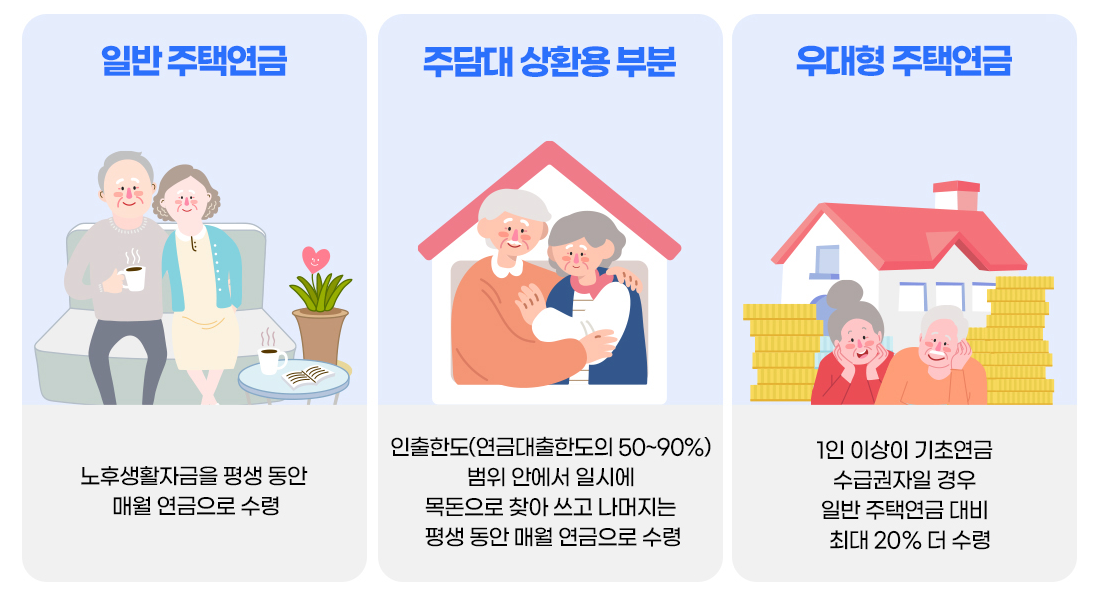 일반 주택연금

노후생활자금을 평생 동안 매월 연금으로 수령

주담대 상환용 부분

인출한도(연금대출한도의 50~90%) 범위 안에서 일시에 목돈으로 찾아 쓰고 나머지는 평생 동안 매월 연금으로 수령

우대형 주택연금

1인 이상이 기초연금 수급권자일 경우 일반 주택연금 대비 최대 20% 더 수령